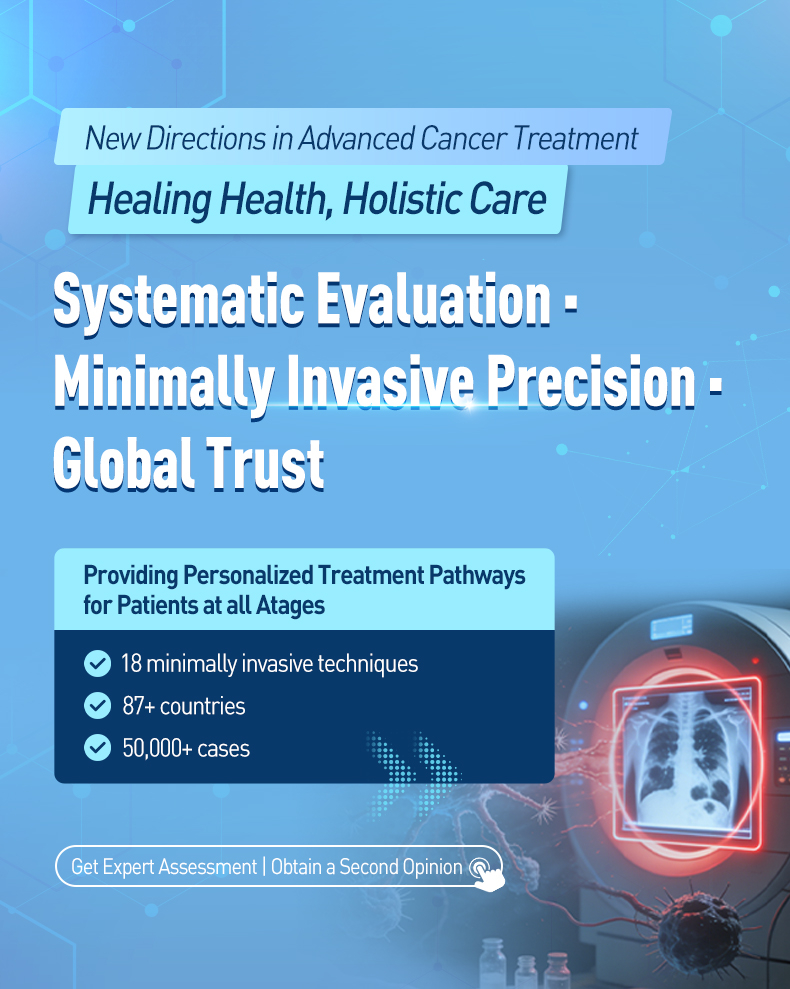 New Directions in Advanced Cancer Treatment

Healing Health, Holistic Care

Systematic Evaluation - Minimally Invasive Precision - Global Trust

Providing Personalized Treatment Pathways for Patients at all Atages

18 minimally invasive techniques

87+ countries

50,000+ cases

Get Expert Assessment | Obtain a Second Opinion